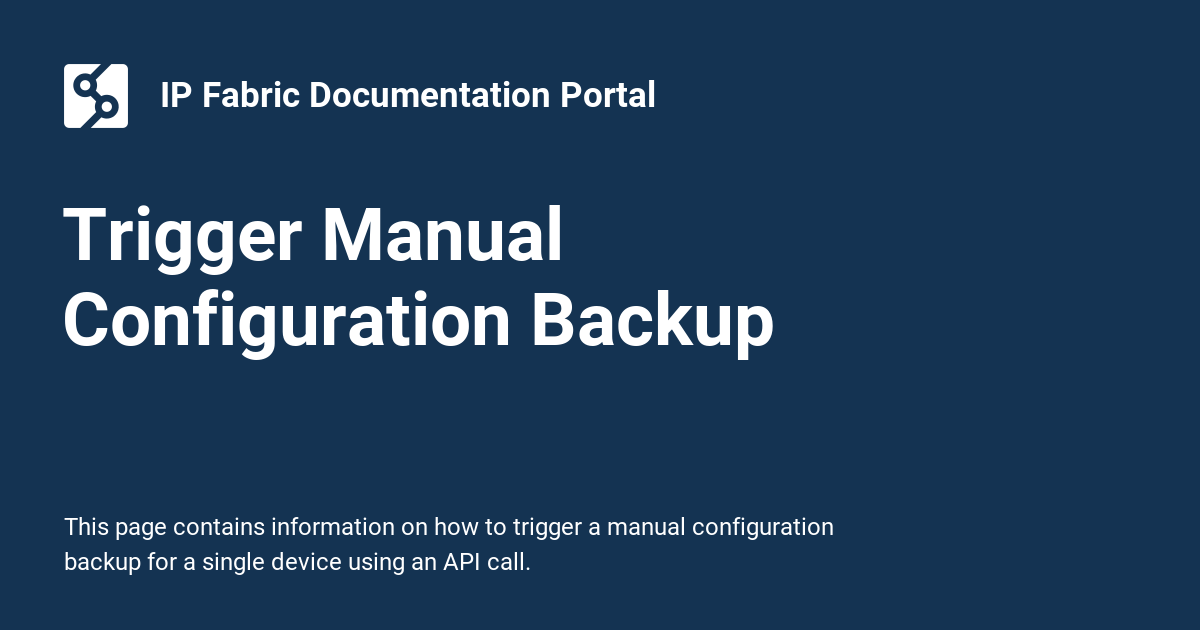 IP Fabric Documentation Portal

Trigger Manual Configuration Backup

This page contains information on how to trigger a manual configuration backup for a single device using an API call.